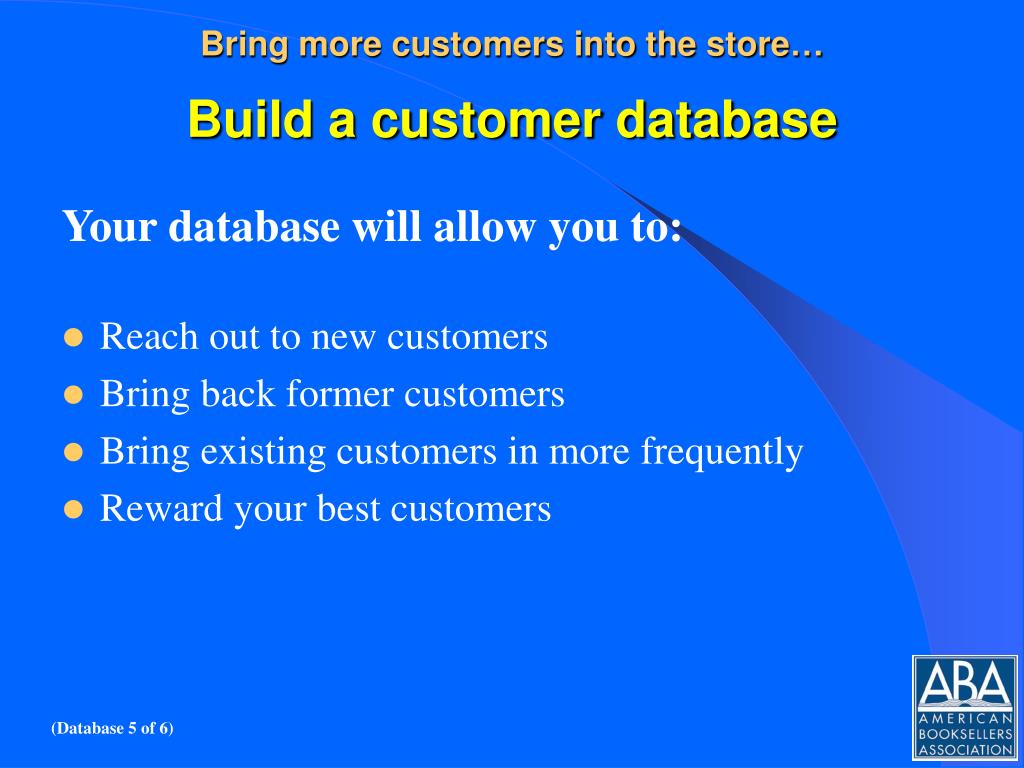 Bring more customers into the store…

Build a customer database

Your database will allow you to:

- Reach out to new customers
- Bring back former customers
- Bring existing customers in more frequently
- Reward your best customers

(Database 5 of 6)

ABA
AMERICAN BOOKSELLERS ASSOCIATION